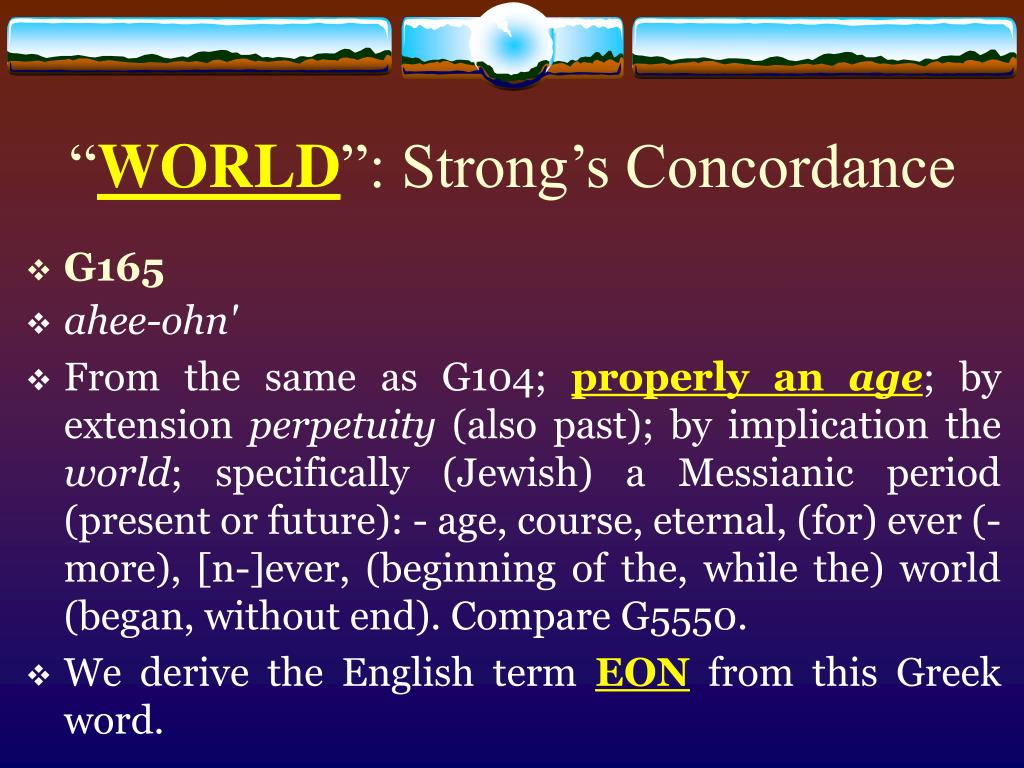 “WORLD”: Strong’s Concordance

❖ G165
❖ ahee-ohn'
❖ From the same as G104; properly an age; by extension perpetuity (also past); by implication the world; specifically (Jewish) a Messianic period (present or future): - age, course, eternal, (for) ever (-more), [n-]ever, (beginning of the, while the) world (began, without end). Compare G5550.
❖ We derive the English term EON from this Greek word.